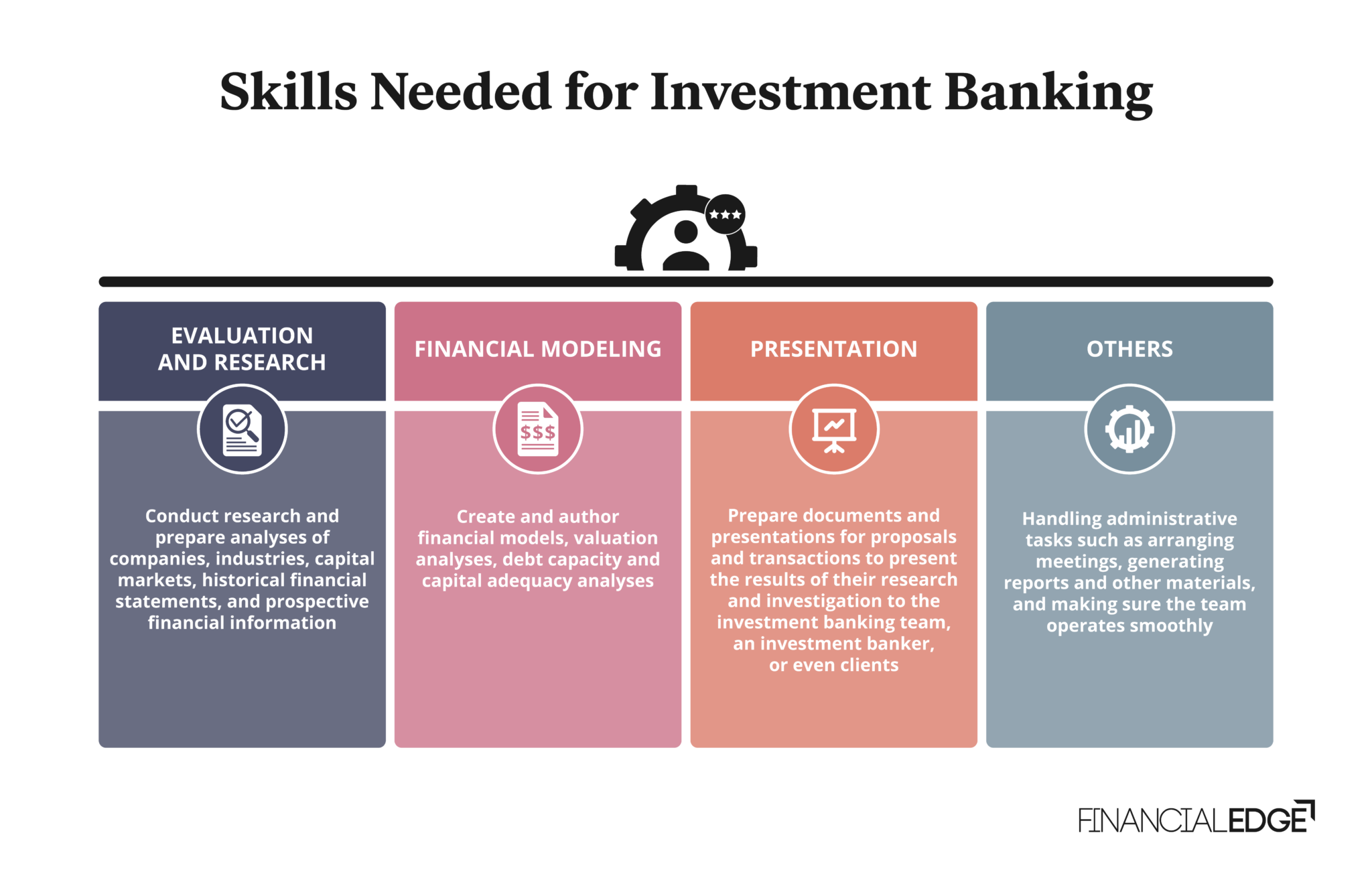 Skills Needed for Investment Banking

EVALUATION AND RESEARCH

Conduct research and prepare analyses of companies, industries, capital markets, historical financial statements, and prospective financial information

FINANCIAL MODELING

$$$

Create and author financial models, valuation analyses, debt capacity and capital adequacy analyses

PRESENTATION

Prepare documents and presentations for proposals and transactions to present the results of their research and investigation to the investment banking team, an investment banker, or even clients

OTHERS

Handling administrative tasks such as arranging meetings, generating reports and other materials, and making sure the team operates smoothly

FINANCIALEDGE